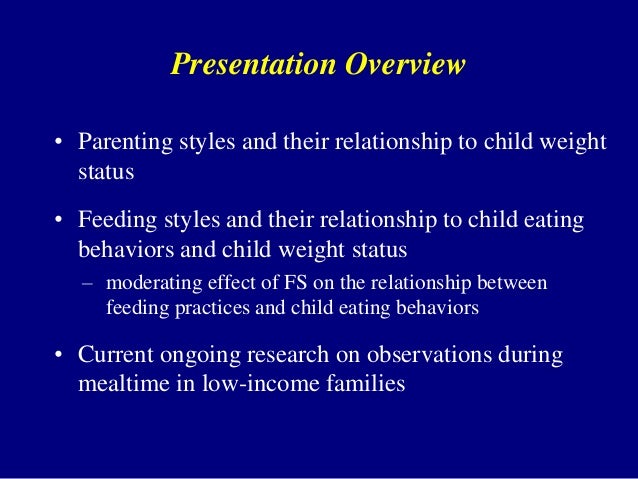 Presentation Overview

• Parenting styles and their relationship to child weight status

• Feeding styles and their relationship to child eating behaviors and child weight status
– moderating effect of FS on the relationship between feeding practices and child eating behaviors

• Current ongoing research on observations during mealtime in low-income families